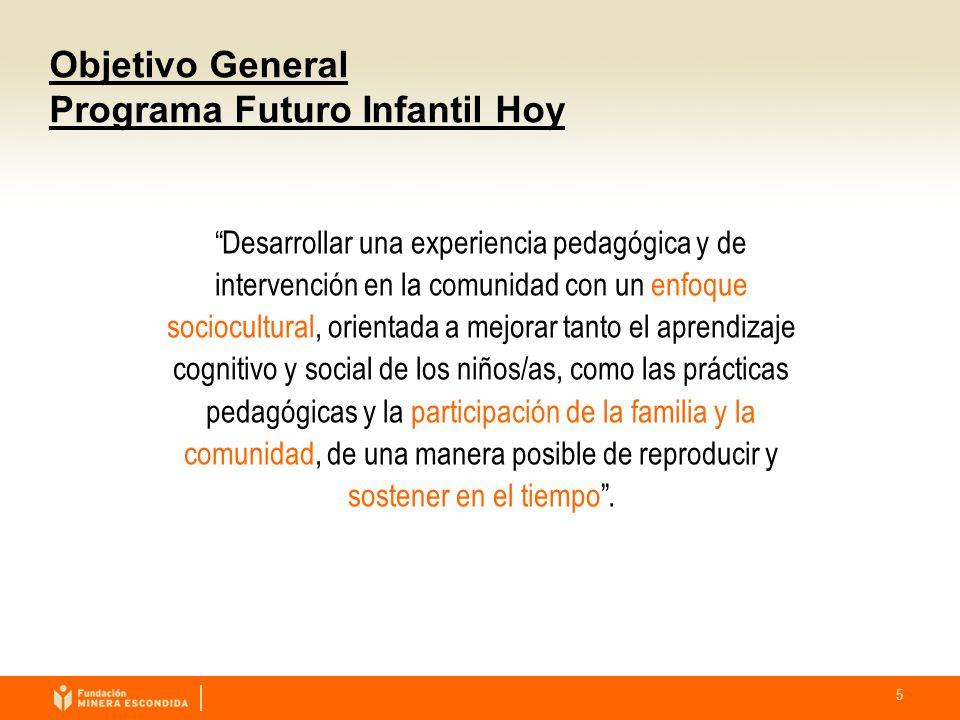 Objetivo General
Programa Futuro Infantil Hoy

“Desarrollar una experiencia pedagógica y de intervención en la comunidad con un enfoque sociocultural, orientada a mejorar tanto el aprendizaje cognitivo y social de los niños/as, como las prácticas pedagógicas y la participación de la familia y la comunidad, de una manera posible de reproducir y sostener en el tiempo”.

Fundación
MINERA ESCONDIDA

5